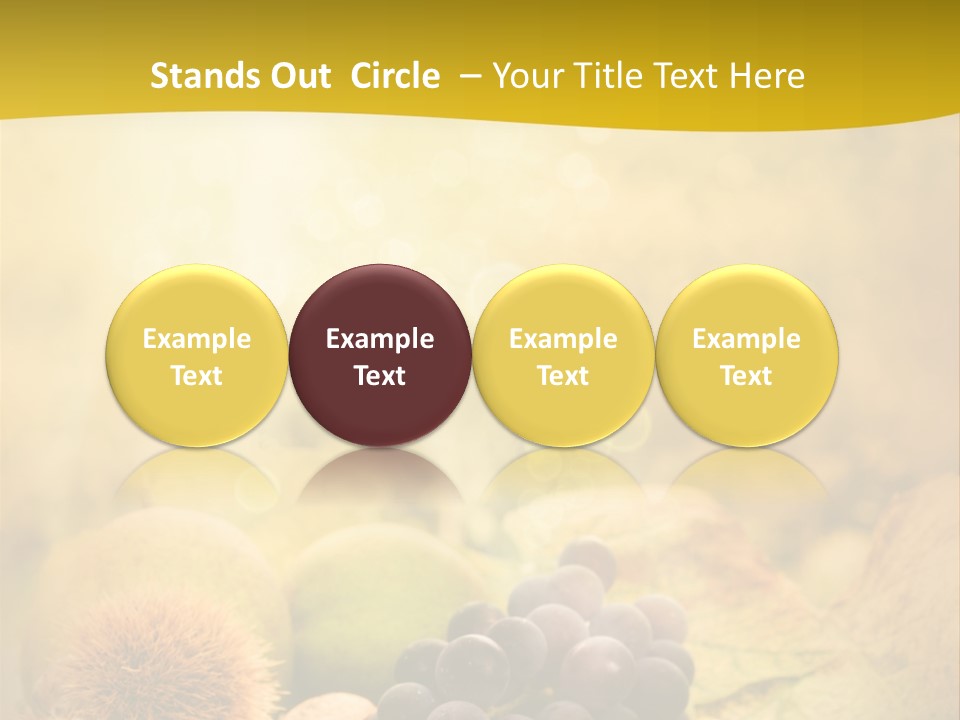 Stands Out Circle – Your Title Text Here

Example Text

Example Text

Example Text

Example Text